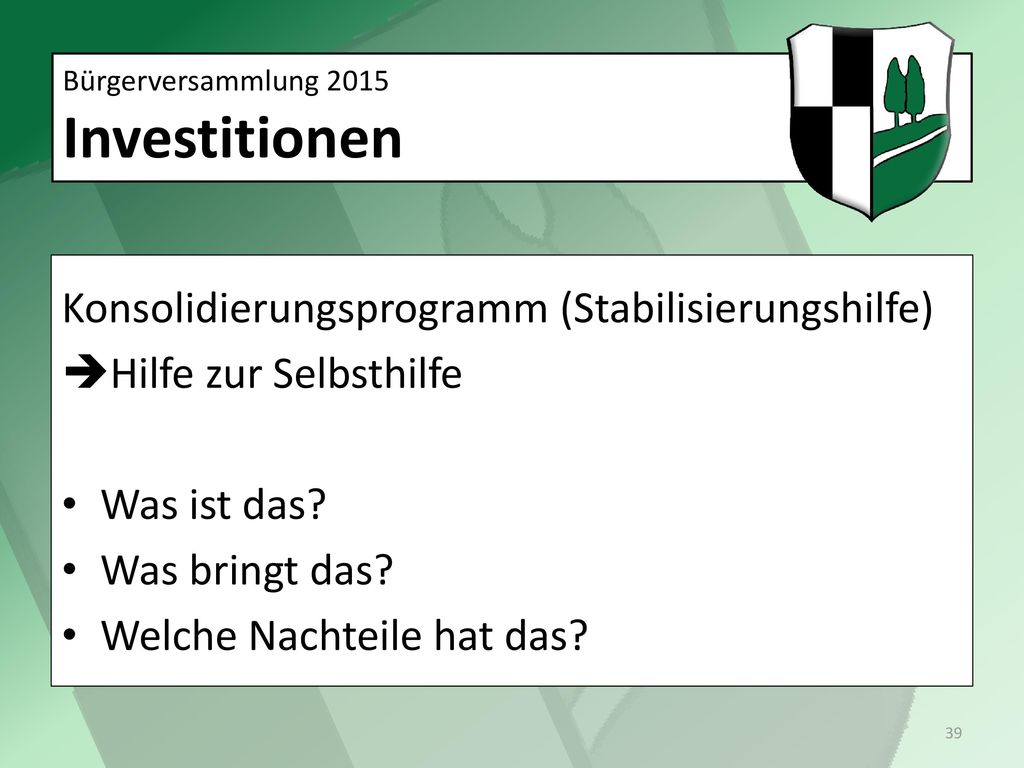 Bürgerversammlung 2015
Investitionen

Konsolidierungsprogramm (Stabilisierungshilfe)
➔Hilfe zur Selbsthilfe

• Was ist das?
• Was bringt das?
• Welche Nachteile hat das?

39